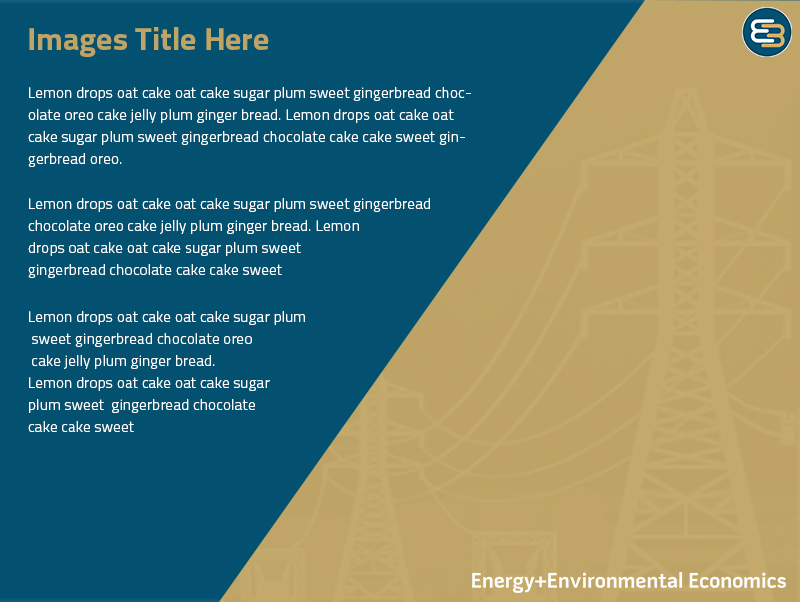 Images Title Here

Lemon drops oat cake oat cake sugar plum sweet gingerbread chocolate oreo cake jelly plum ginger bread. Lemon drops oat cake oat cake sugar plum sweet gingerbread chocolate cake cake sweet gingerbread oreo.

Lemon drops oat cake oat cake sugar plum sweet gingerbread chocolate oreo cake jelly plum ginger bread. Lemon drops oat cake oat cake sugar plum sweet gingerbread chocolate cake cake sweet

Lemon drops oat cake oat cake sugar plum sweet gingerbread chocolate oreo cake jelly plum ginger bread.
Lemon drops oat cake oat cake sugar plum sweet gingerbread chocolate cake cake sweet

Energy+Environmental Economics